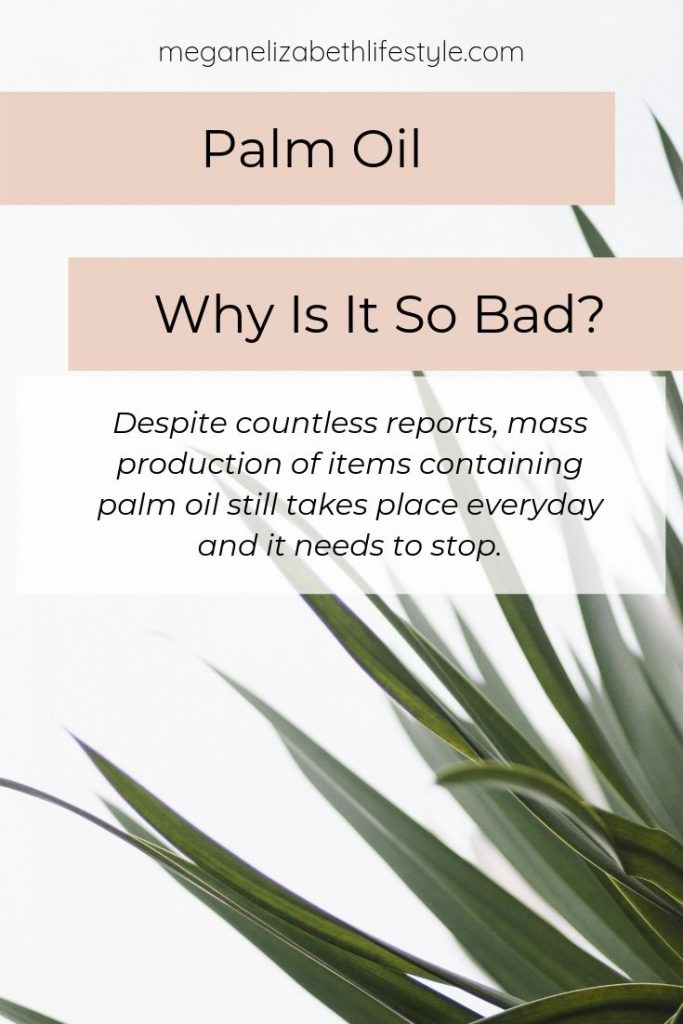 meganelizabethlifestyle.com

Palm Oil

Why Is It So Bad?

Despite countless reports, mass production of items containing palm oil still takes place everyday and it needs to stop.